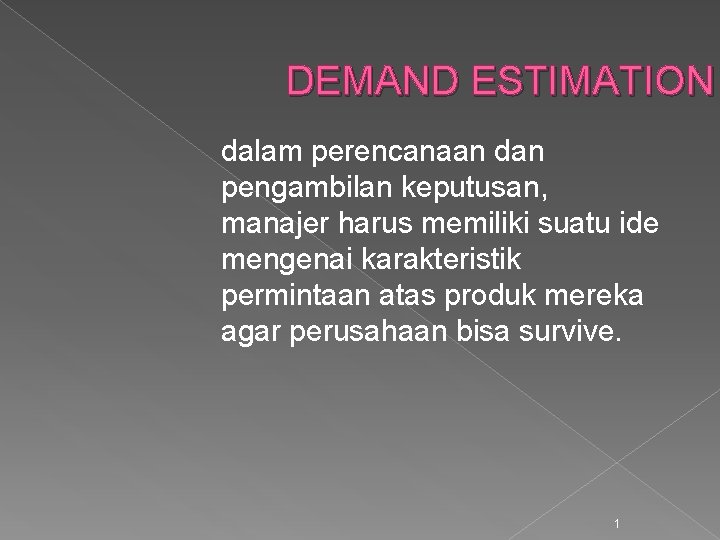 DEMAND ESTIMATION

dalam perencanaan dan pengambilan keputusan, manajer harus memiliki suatu ide mengenai karakteristik permintaan atas produk mereka agar perusahaan bisa survive.

1